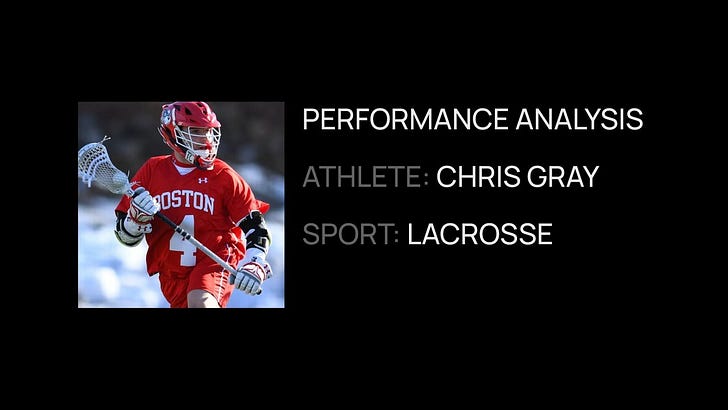 BOSTON
4

PERFORMANCE ANALYSIS
ATHLETE: CHRIS GRAY
SPORT: LACROSSE